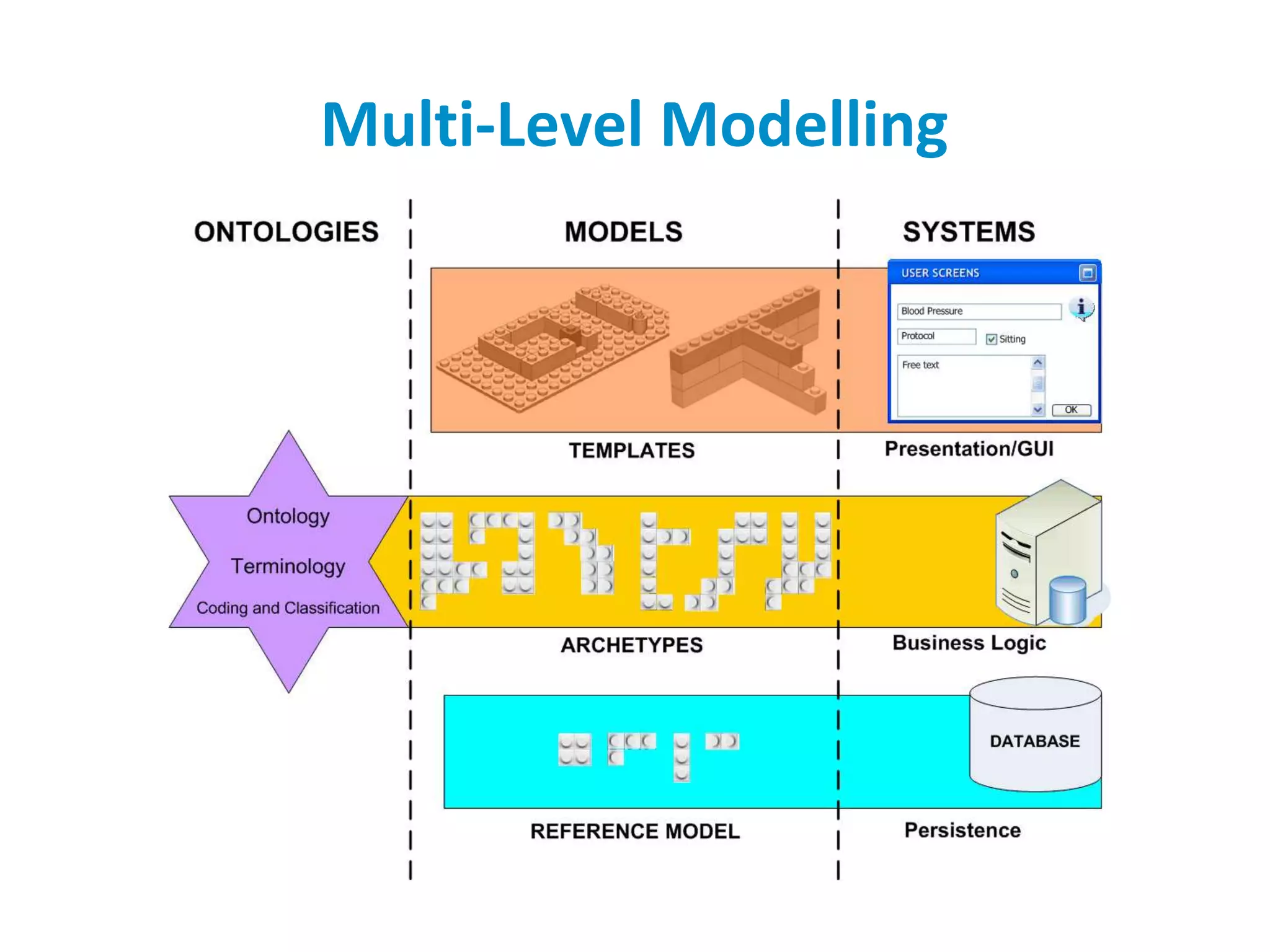 Multi-Level Modelling

ONTOLOGIES

MODELS

SYSTEMS

USER SCREENS

Blood Pressure

Protocol

Sitting

Free text

OK

TEMPLATES

Presentation/GUI

Ontology

Terminology

Coding and Classification

ARCHETYPES

Business Logic

DATABASE

REFERENCE MODEL

Persistence